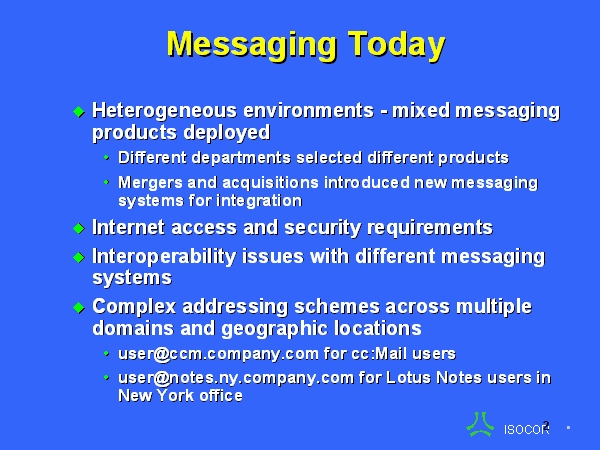 Messaging Today

◆ Heterogeneous environments - mixed messaging products deployed

• Different departments selected different products

• Mergers and acquisitions introduced new messaging systems for integration

◆ Internet access and security requirements

◆ Interoperability issues with different messaging systems

◆ Complex addressing schemes across multiple domains and geographic locations

• user@ccm.company.com for cc:Mail users

• user@notes.ny.company.com for Lotus Notes users in New York office

ISOCOR

2